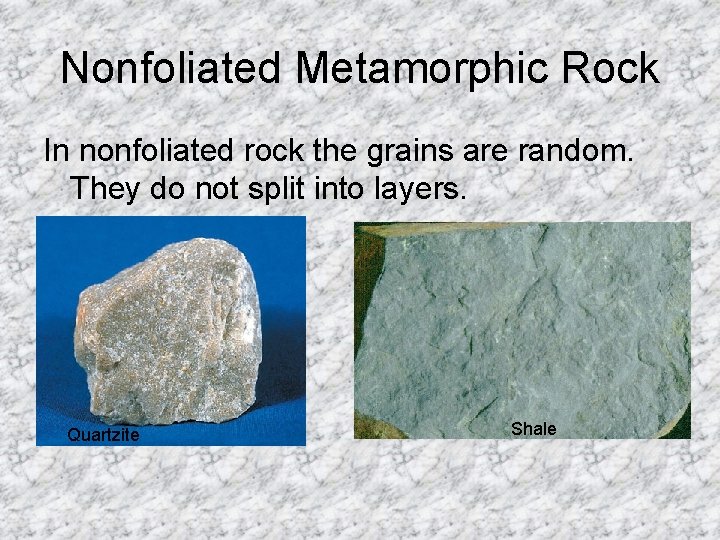 Nonfoliated Metamorphic Rock

In nonfoliated rock the grains are random. They do not split into layers.

Quartzite

Shale